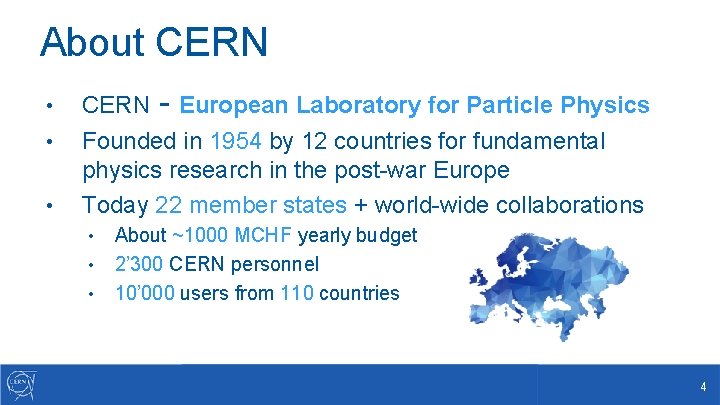 About CERN

• CERN - European Laboratory for Particle Physics

• Founded in 1954 by 12 countries for fundamental physics research in the post-war Europe

• Today 22 member states + world-wide collaborations

• About ~1000 MCHF yearly budget

• 2'300 CERN personnel

• 10'000 users from 110 countries

CERN

4